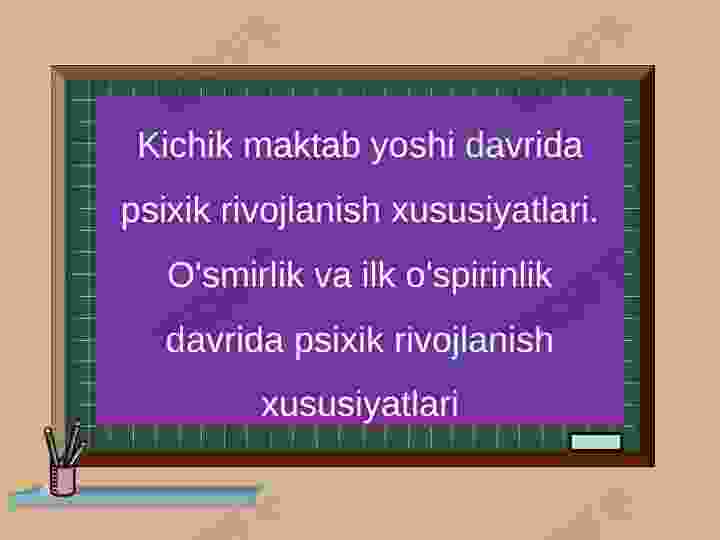 Kichik maktab yoshi davrida psixik rivojlanish xususiyatlari. O'smirlik va ilk o'spirinlik davrida psixik rivojlanish xususiyatlari